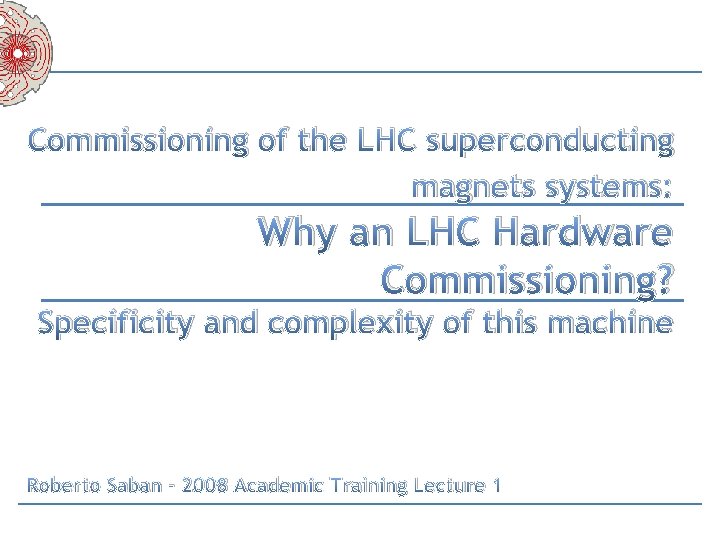 Commissioning of the LHC superconducting magnets systems:

Why an LHC Hardware Commissioning?

Specificity and complexity of this machine

Roberto Saban - 2008 Academic Training Lecture 1